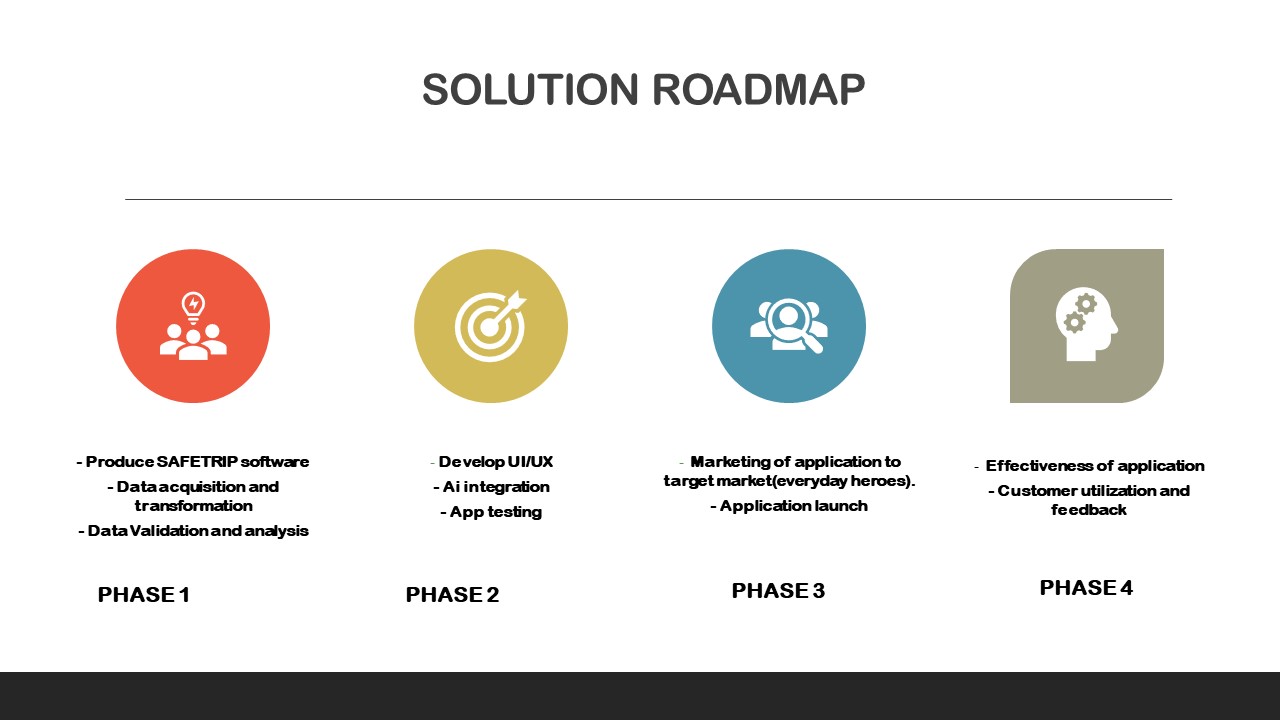 SOLUTION ROADMAP

- Produce SAFETRIP software
- Data acquisition and transformation
- Data Validation and analysis

PHASE 1

- Develop UI/UX
- Ai integration
- App testing

PHASE 2

- Marketing of application to target market(everyday heroes).
- Application launch

PHASE 3

- Effectiveness of application
- Customer utilization and feedback

PHASE 4